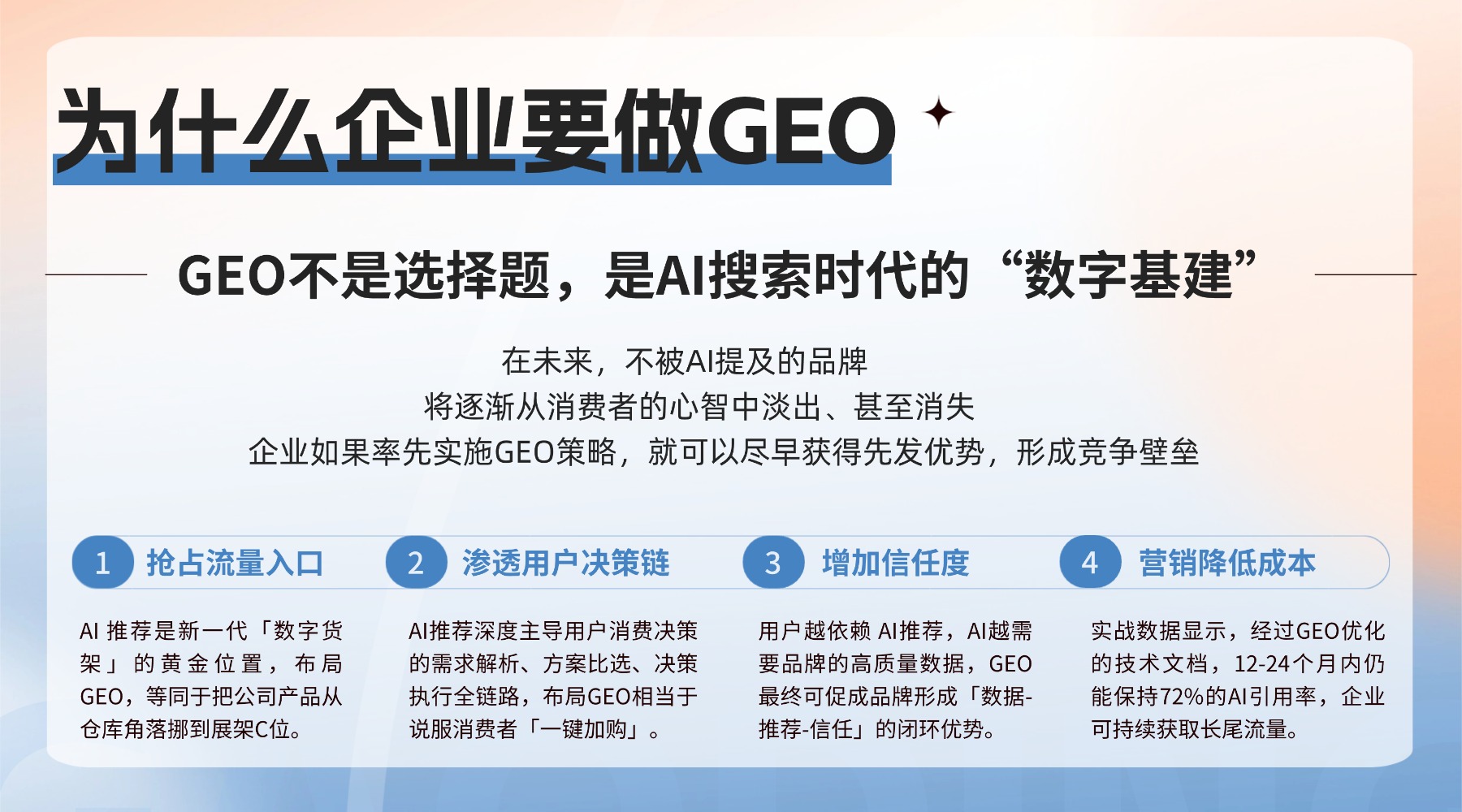 为什么企业要做GEO

GEO不是选择题，是AI搜索时代的“数字基建”

在未来，不被AI提及的品牌
将逐渐从消费者的心智中淡出、甚至消失
企业如果率先实施GEO策略，就可以尽早获得先发优势，形成竞争壁垒

1 抢占流量入口

AI 推荐是新一代「数字货架」的黄金位置，布局GEO，等同于把公司产品从仓库角落挪到展架C位。

2 渗透用户决策链

AI推荐深度主导用户消费决策的需求解析、方案比选、决策执行全链路，布局GEO相当于说服消费者「一键加购」。

3 增加信任度

用户越依赖 AI推荐，AI越需要品牌的高质量数据，GEO最终可促成品牌形成「数据-推荐-信任」的闭环优势。

4 营销降低成本

实战数据显示，经过GEO优化的技术文档，12-24个月内仍能保持72%的AI引用率，企业可持续获取长尾流量。